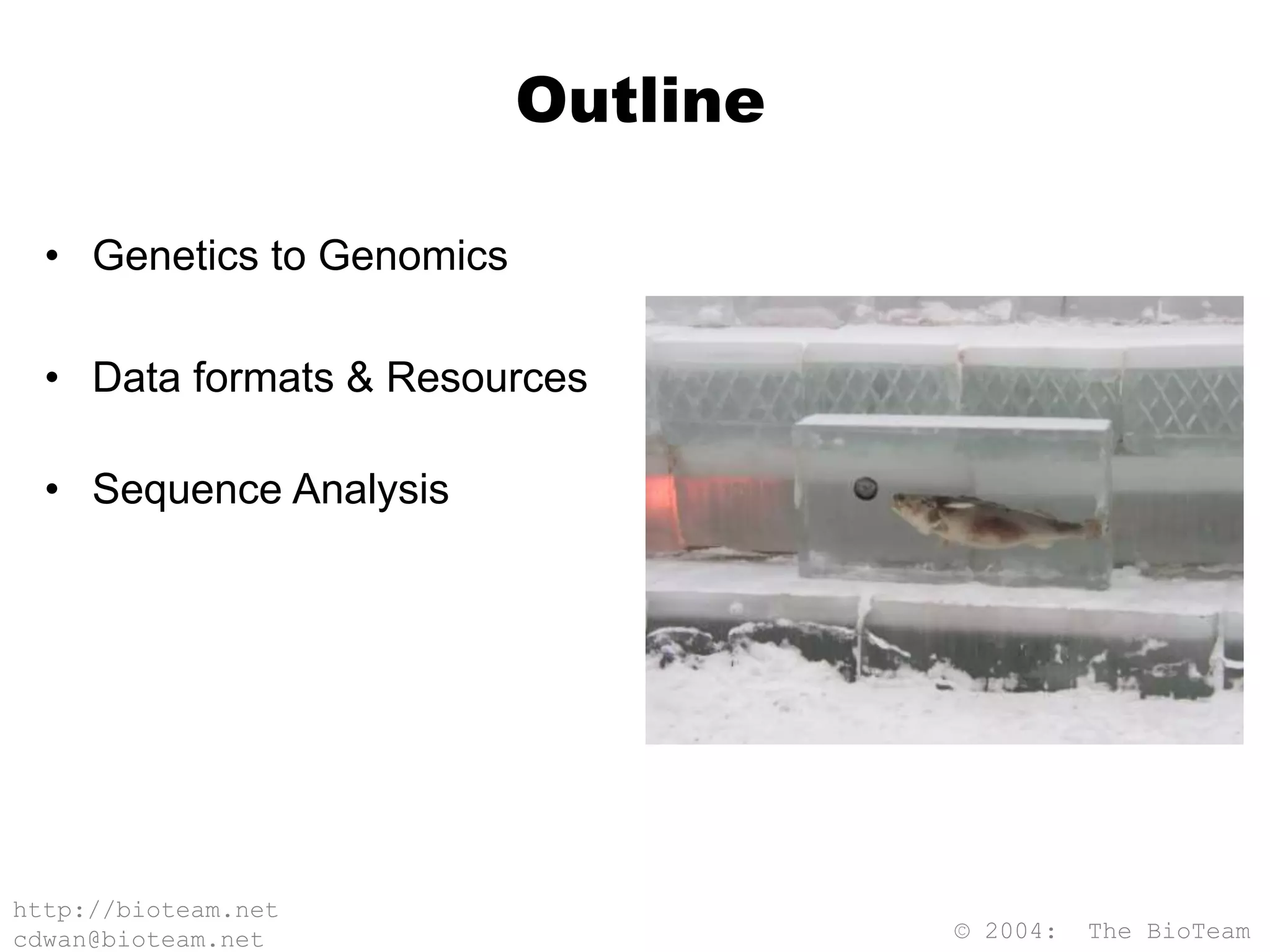 Outline

• Genetics to Genomics

• Data formats & Resources

• Sequence Analysis

http://bioteam.net
cdwan@bioteam.net

© 2004: The BioTeam